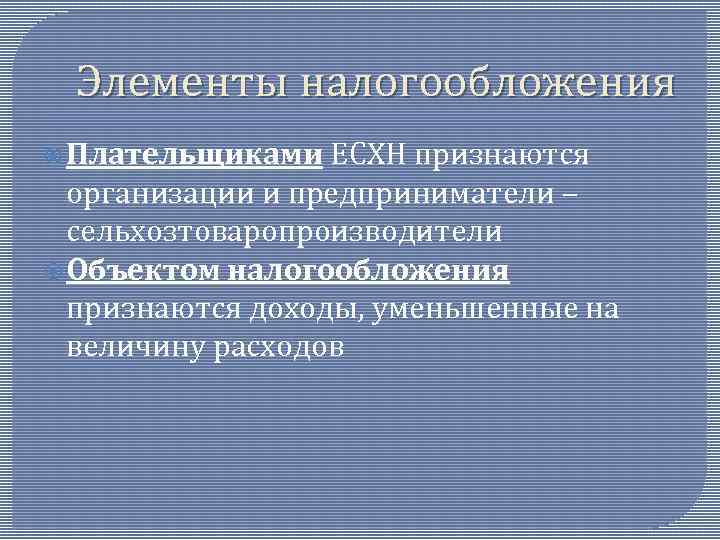 Элементы налогообложения

Плательщиками ЕСХН признаются организации и предприниматели – сельхозтоваропроизводители

Объектом налогообложения признаются доходы, уменьшенные на величину расходов